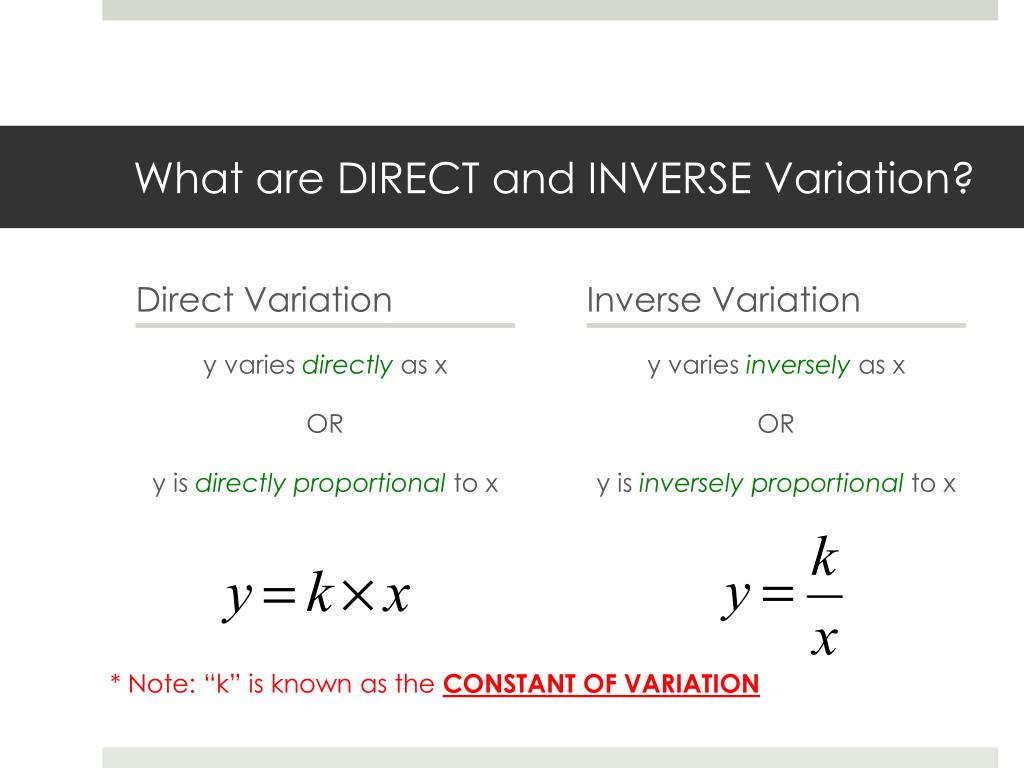 What are DIRECT and INVERSE Variation?

Direct Variation

y varies directly as x

OR

y is directly proportional to x

$y = k \times x$

Inverse Variation

y varies inversely as x

OR

y is inversely proportional to x

$y = \frac{k}{x}$

* Note: “k” is known as the CONSTANT OF VARIATION